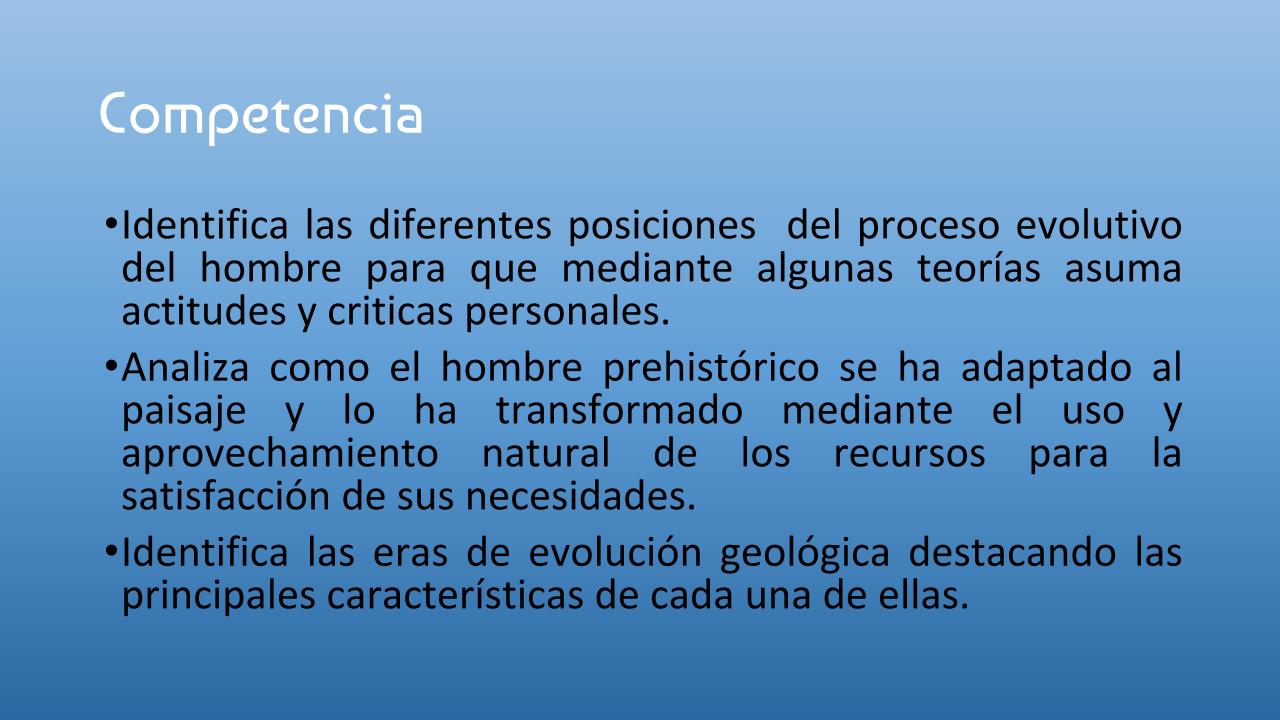 Competencia

•Identifica las diferentes posiciones del proceso evolutivo del hombre para que mediante algunas teorías asuma actitudes y criticas personales.

•Analiza como el hombre prehistórico se ha adaptado al paisaje y lo ha transformado mediante el uso y aprovechamiento natural de los recursos para la satisfacción de sus necesidades.

•Identifica las eras de evolución geológica destacando las principales características de cada una de ellas.